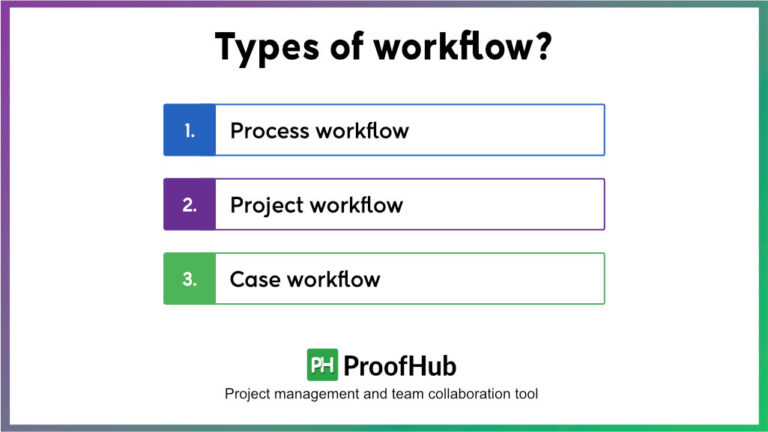 Types of workflow?

1. Process workflow

2. Project workflow

3. Case workflow

PH ProofHub

Project management and team collaboration tool